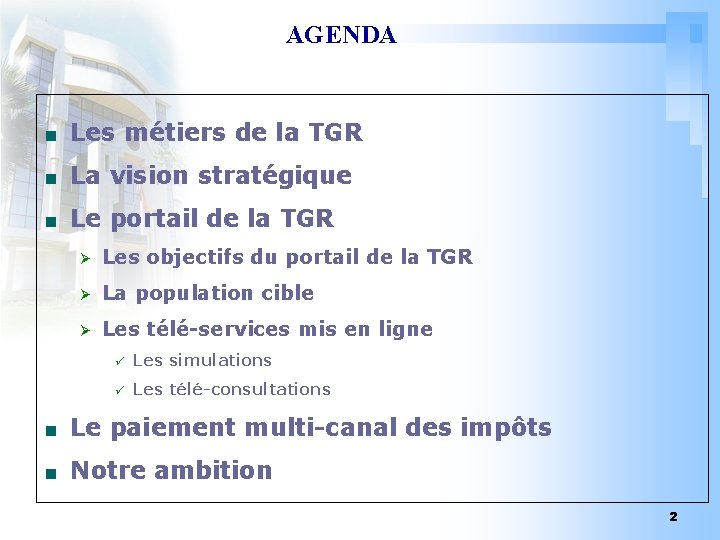 AGENDA

Les métiers de la TGR

La vision stratégique

Le portail de la TGR

Les objectifs du portail de la TGR

La population cible

Les télé-services mis en ligne

Les simulations

Les télé-consultations

Le paiement multi-canal des impôts

Notre ambition

2